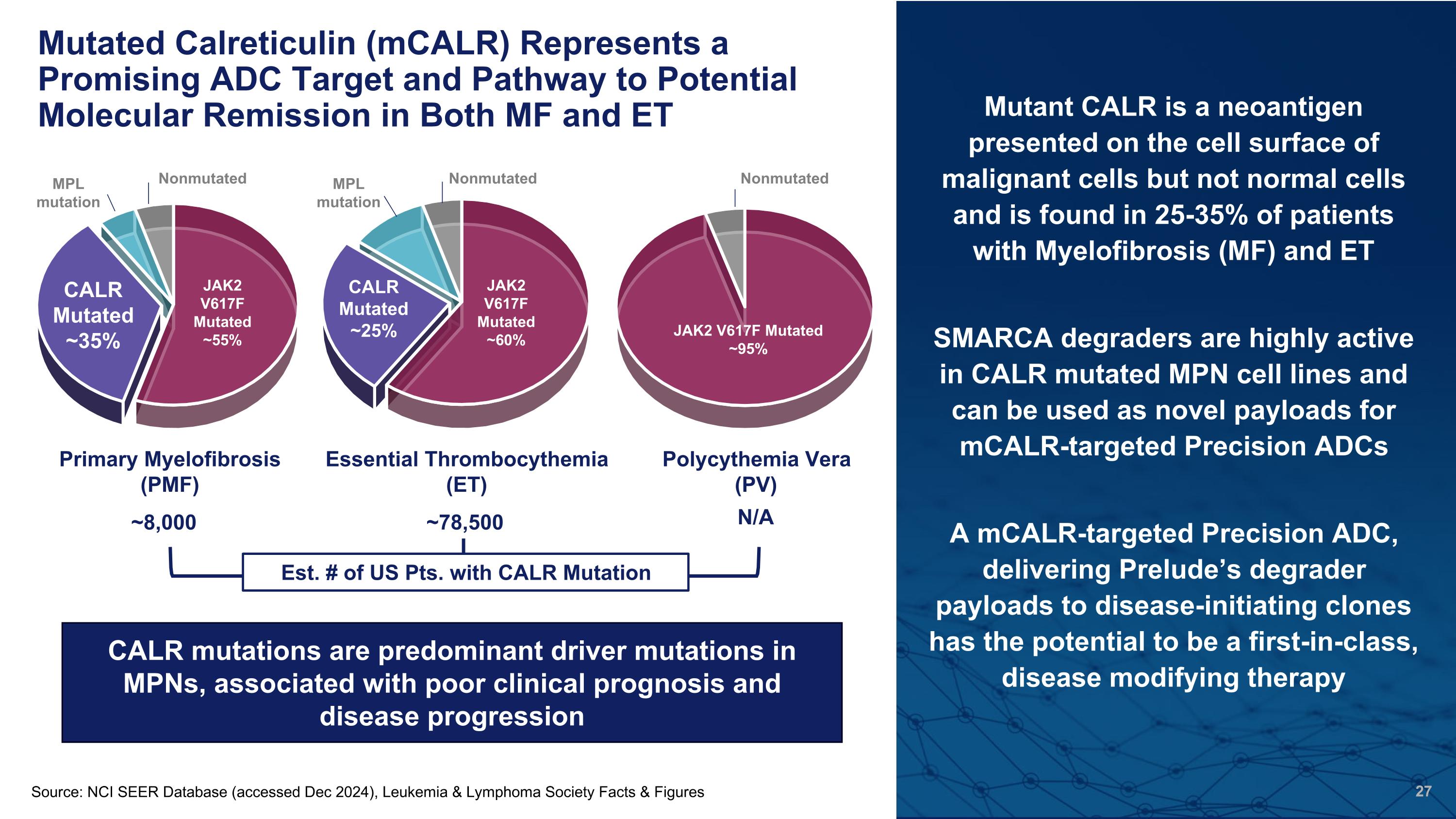 Mutated Calreticulin (mCALR) Represents a Promising ADC Target and Pathway to Potential Molecular Remission in Both MF and ET

MPL mutation

Nonmutated

CALR Mutated ~35%

JAK2 V617F Mutated ~55%

MPL mutation

Nonmutated

CALR Mutated ~25%

JAK2 V617F Mutated ~60%

Nonmutated

JAK2 V617F Mutated ~95%

Primary Myelofibrosis (PMF)

~8,000

Essential Thrombocythemia (ET)

~78,500

Polycythemia Vera (PV)

N/A

Est. # of US Pts. with CALR Mutation

CALR mutations are predominant driver mutations in MPNs, associated with poor clinical prognosis and disease progression

Source: NCI SEER Database (accessed Dec 2024), Leukemia & Lymphoma Society Facts & Figures

Mutant CALR is a neoantigen presented on the cell surface of malignant cells but not normal cells and is found in 25-35% of patients with Myelofibrosis (MF) and ET

SMARCA degraders are highly active in CALR mutated MPN cell lines and can be used as novel payloads for mCALR-targeted Precision ADCs

A mCALR-targeted Precision ADC, delivering Prelude's degrader payloads to disease-initiating clones has the potential to be a first-in-class, disease modifying therapy

27